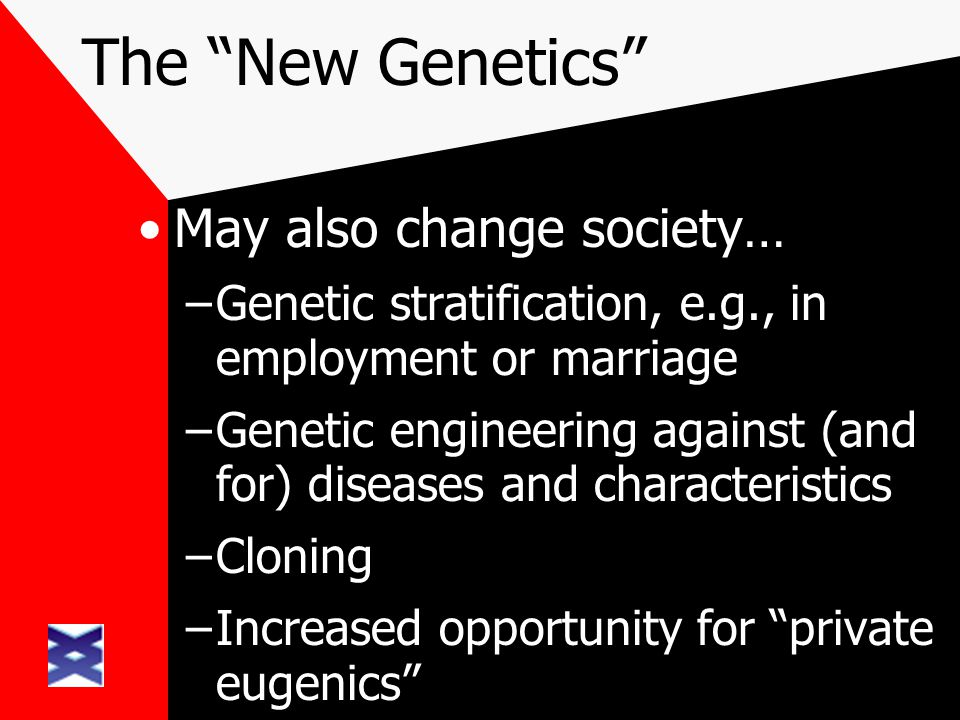 The “New Genetics”

• May also change society…

–Genetic stratification, e.g., in employment or marriage

–Genetic engineering against (and for) diseases and characteristics

–Cloning

–Increased opportunity for “private eugenics”